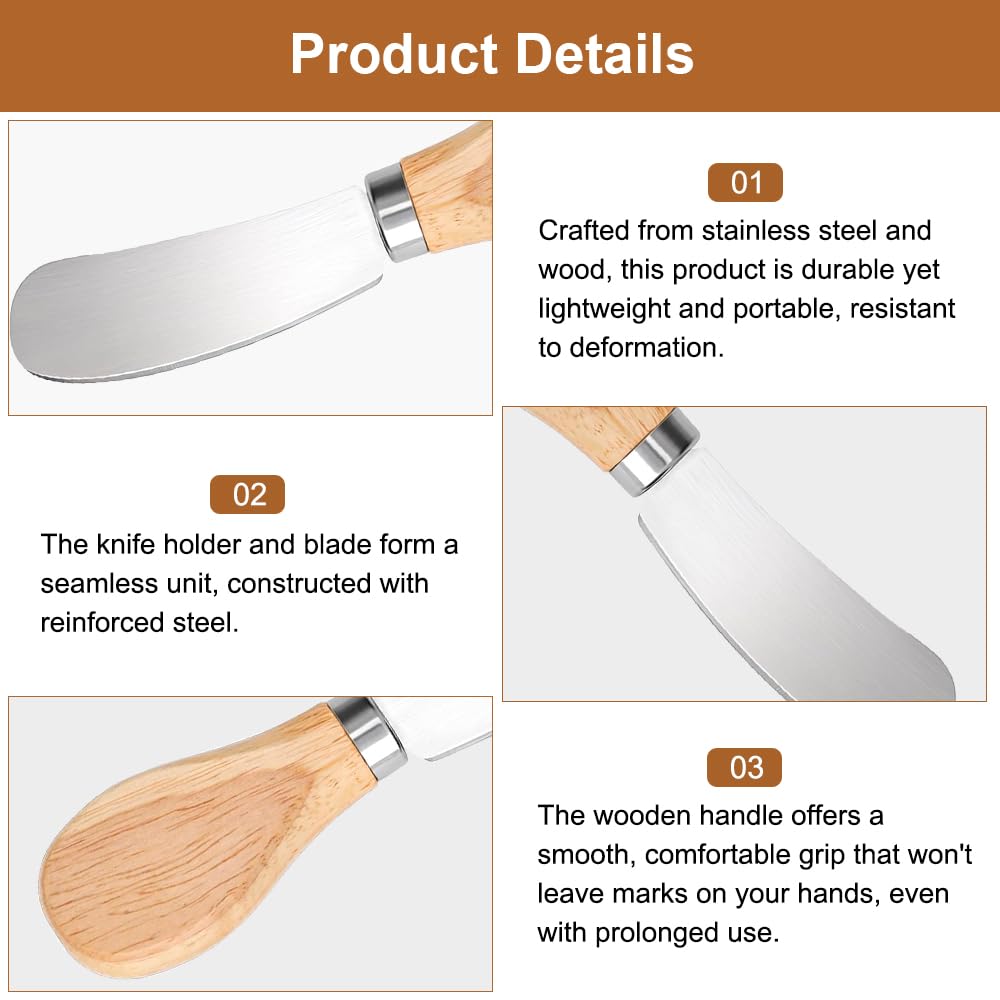 Product Details

01

Crafted from stainless steel and wood, this product is durable yet lightweight and portable, resistant to deformation.

02

The knife holder and blade form a seamless unit, constructed with reinforced steel.

03

The wooden handle offers a smooth, comfortable grip that won't leave marks on your hands, even with prolonged use.